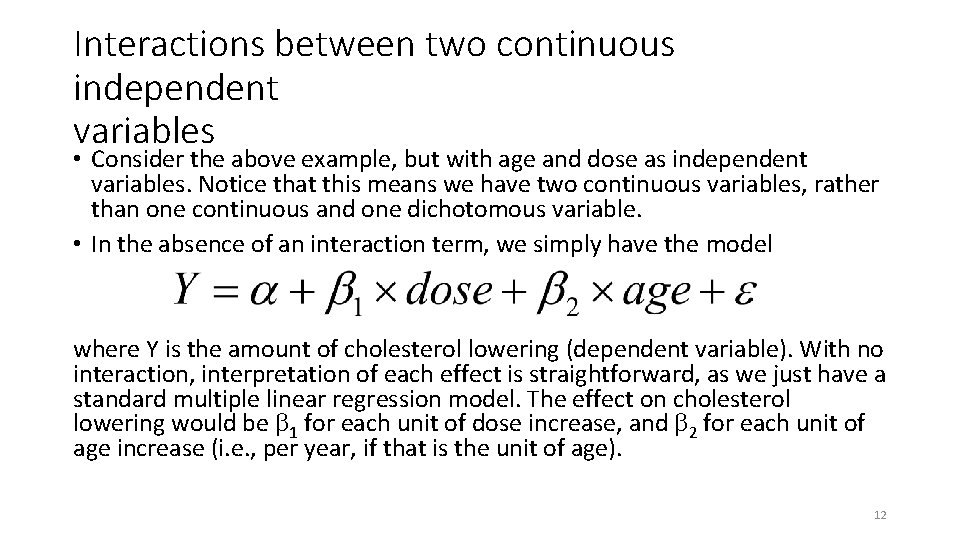 Interactions between two continuous independent variables

• Consider the above example, but with age and dose as independent variables. Notice that this means we have two continuous variables, rather than one continuous and one dichotomous variable.

• In the absence of an interaction term, we simply have the model

$Y = \alpha + \beta_1 \times dose + \beta_2 \times age + \varepsilon$

where Y is the amount of cholesterol lowering (dependent variable). With no interaction, interpretation of each effect is straightforward, as we just have a standard multiple linear regression model. The effect on cholesterol lowering would be $\beta_1$ for each unit of dose increase, and $\beta_2$ for each unit of age increase (i.e., per year, if that is the unit of age).

12